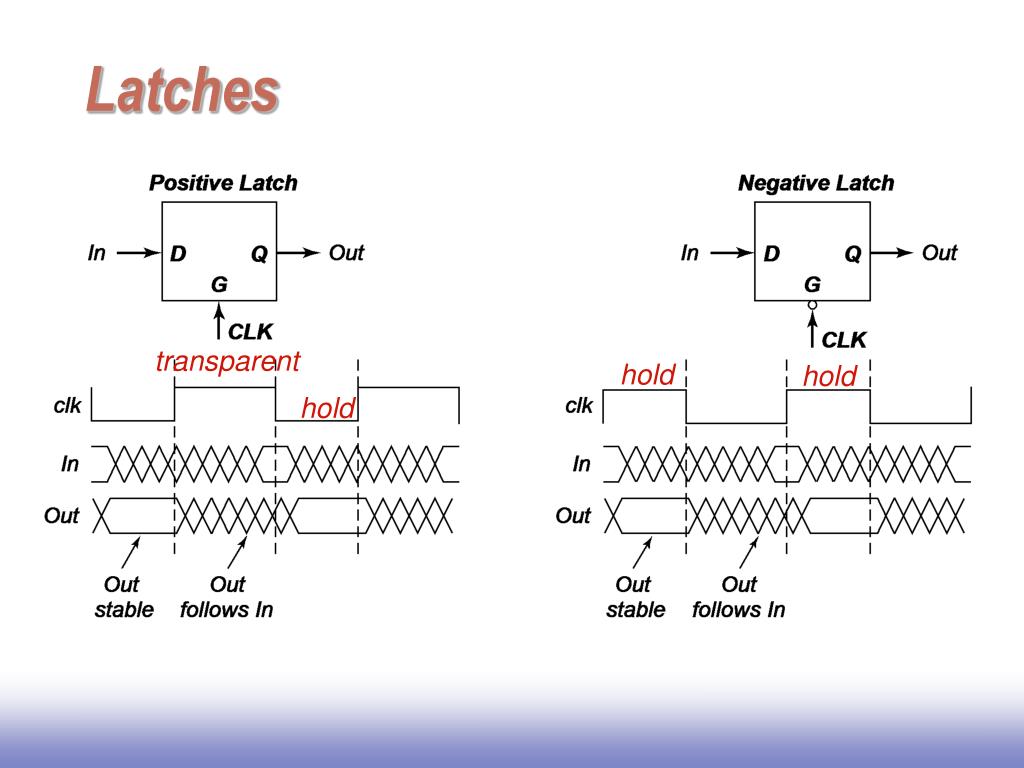 Latches

Positive Latch

In D Q Out
G
CLK

transparent

hold

clk

In

Out

Out stable

Out follows In

Negative Latch

In D Q Out
G
CLK

hold

hold

clk

In

Out

Out stable

Out follows In